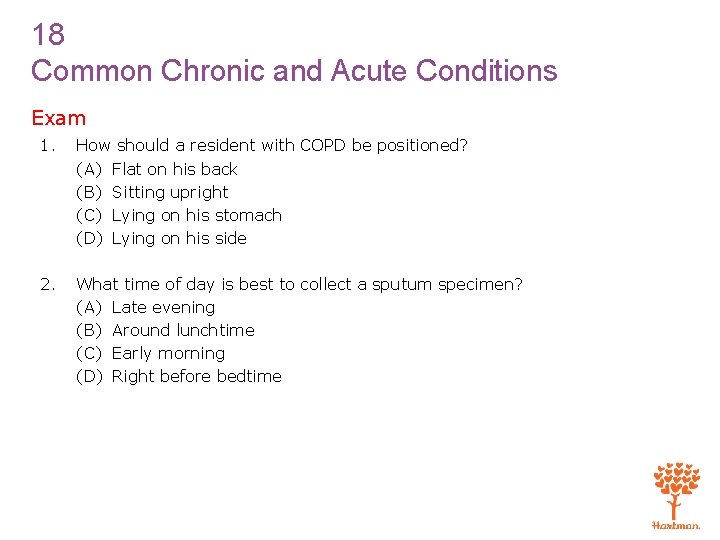 18
Common Chronic and Acute Conditions

Exam

1. How should a resident with COPD be positioned?
(A) Flat on his back
(B) Sitting upright
(C) Lying on his stomach
(D) Lying on his side

2. What time of day is best to collect a sputum specimen?
(A) Late evening
(B) Around lunchtime
(C) Early morning
(D) Right before bedtime

Hartman